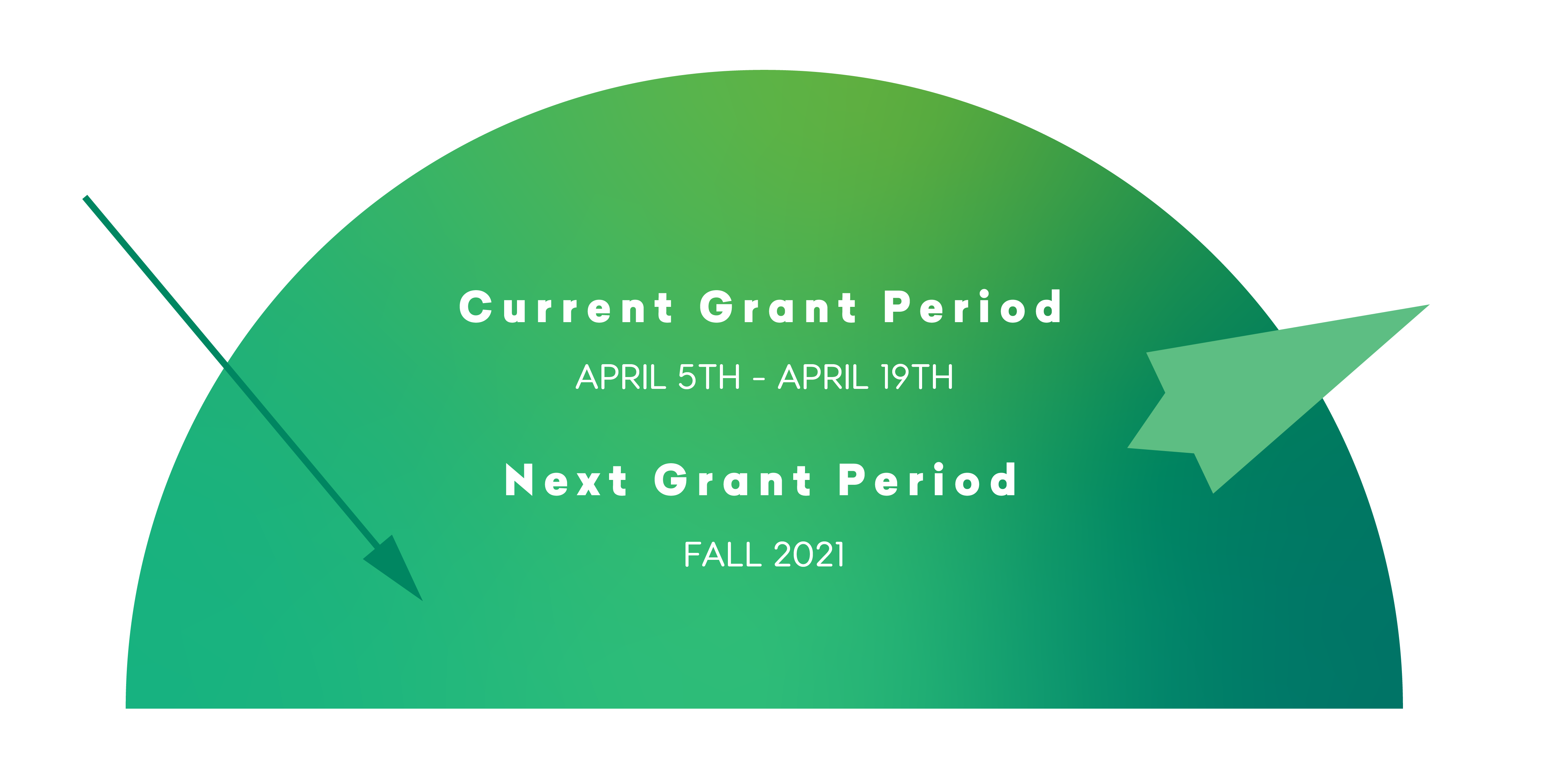 Current Grant Period

APRIL 5TH - APRIL 19TH

Next Grant Period

FALL 2021